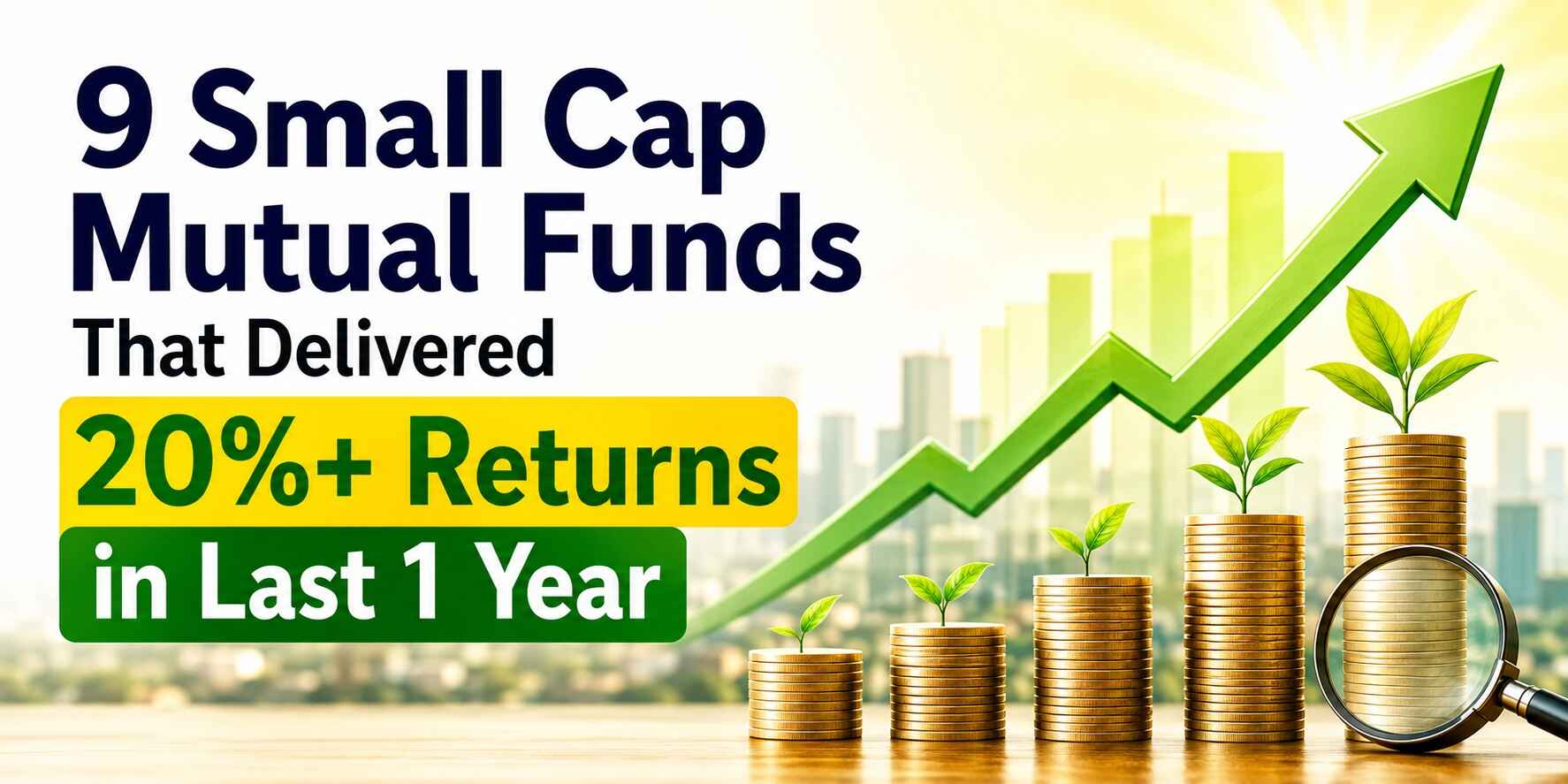 9 Small Cap Mutual Funds
That Delivered
20%+ Returns
in Last 1 Year